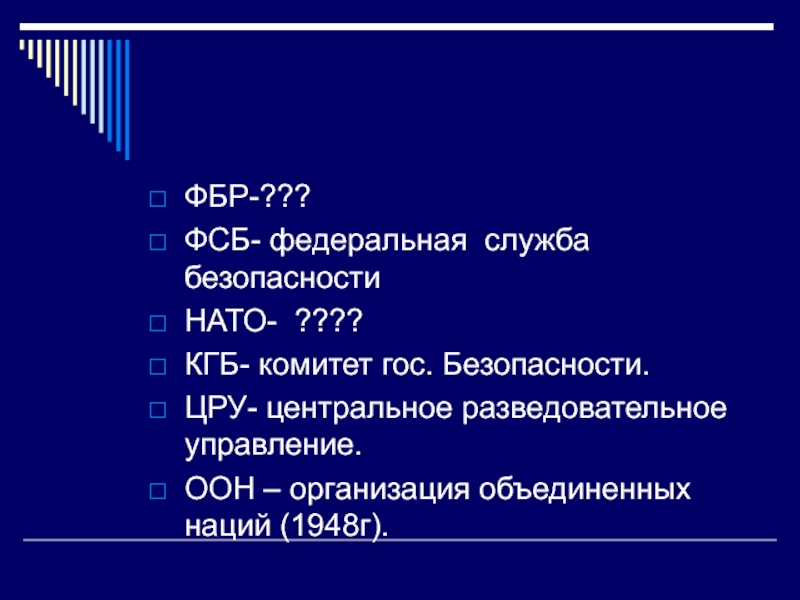 ФБР-???

ФСБ- федеральная  служба безопасности

НАТО-  ????

КГБ- комитет гос. Безопасности.

ЦРУ- центральное разведовательное управление.

ООН – организация объединенных наций (1948г).